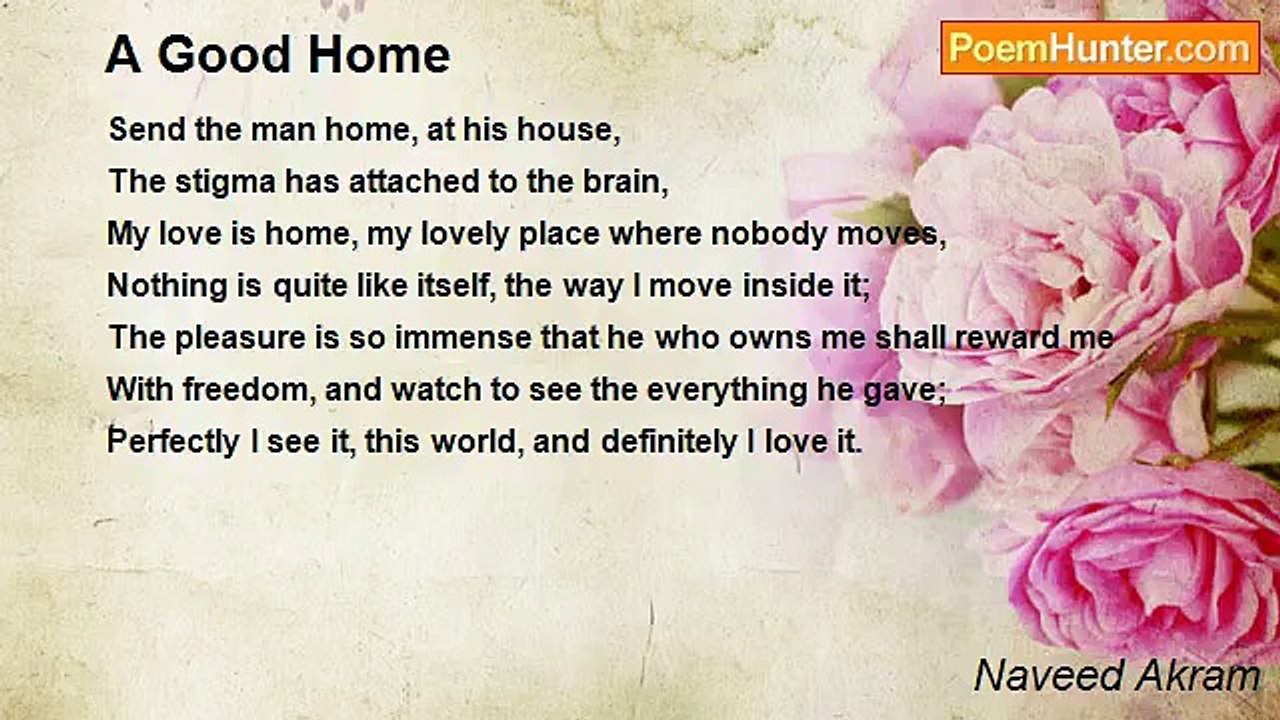 A Good Home

PoemHunter.com

Send the man home, at his house,
The stigma has attached to the brain,
My love is home, my lovely place where nobody moves,
Nothing is quite like itself, the way I move inside it;
The pleasure is so immense that he who owns me shall reward me
With freedom, and watch to see the everything he gave;
Perfectly I see it, this world, and definitely I love it.

Naveed Akram